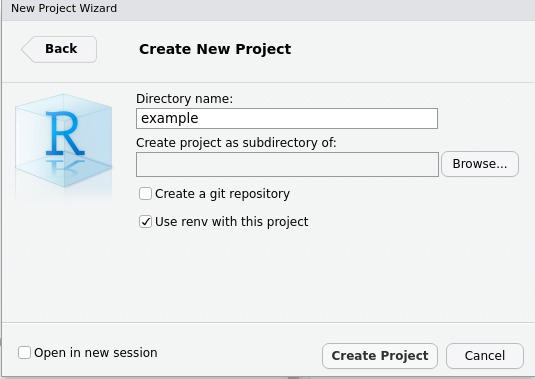 New Project Wizard

Back

Create New Project

R

Directory name:

example

Create project as subdirectory of:

Browse...

Create a git repository

✓ Use renv with this project

Open in new session

Create Project

Cancel